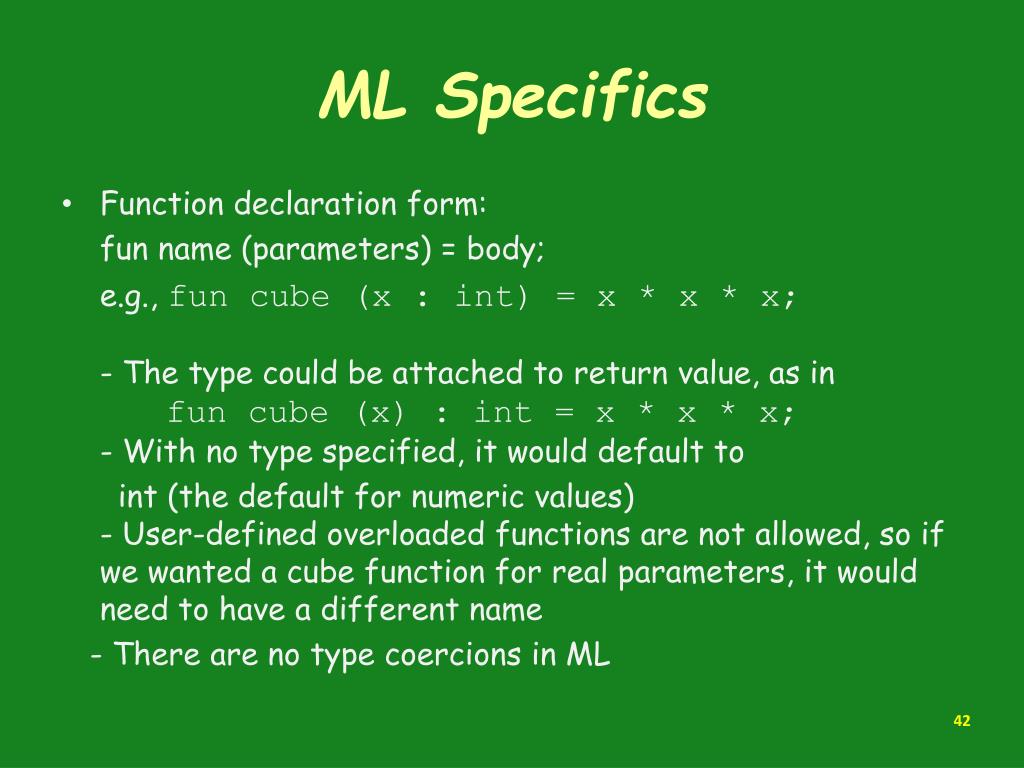 ML Specifics

• Function declaration form:
fun name (parameters) = body;
e.g., fun cube (x : int) = x * x * x;

- The type could be attached to return value, as in
fun cube (x) : int = x * x * x;
- With no type specified, it would default to
int (the default for numeric values)
- User-defined overloaded functions are not allowed, so if we wanted a cube function for real parameters, it would need to have a different name
- There are no type coercions in ML

42